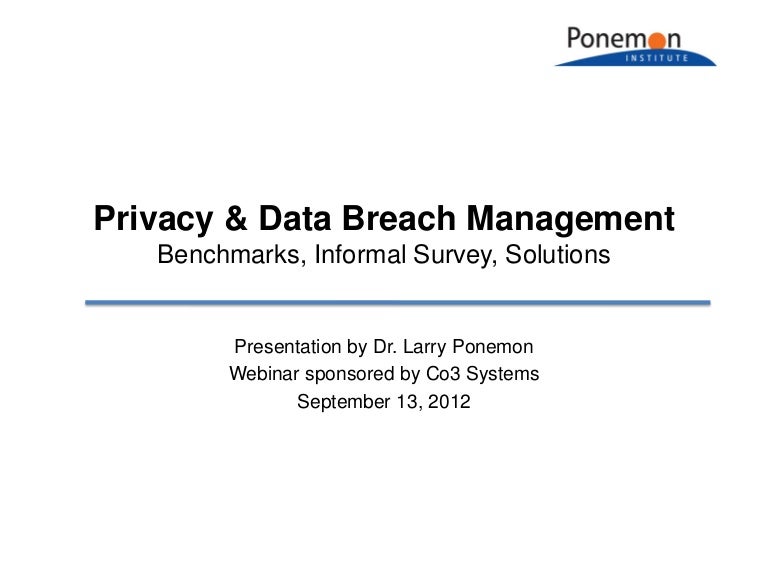 Ponemon
INSTITUTE

Privacy & Data Breach Management
Benchmarks, Informal Survey, Solutions

Presentation by Dr. Larry Ponemon
Webinar sponsored by Co3 Systems
September 13, 2012